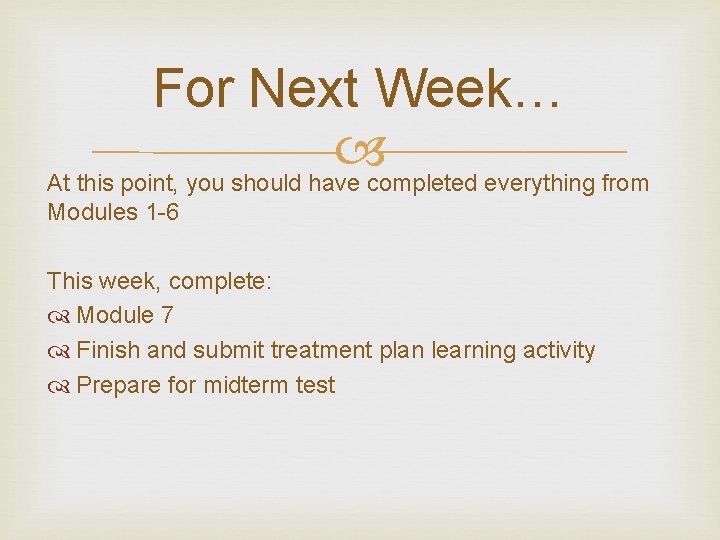 For Next Week…

At this point, you should have completed everything from Modules 1-6

This week, complete:
Module 7
Finish and submit treatment plan learning activity
Prepare for midterm test